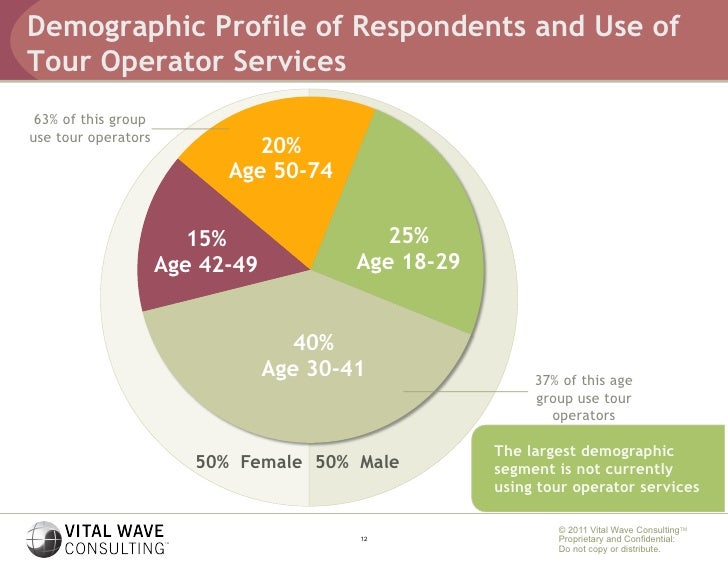 Demographic Profile of Respondents and Use of Tour Operator Services

63% of this group use tour operators

20%
Age 50-74

15%
Age 42-49

25%
Age 18-29

40%
Age 30-41

37% of this age group use tour operators

50% Female 50% Male

The largest demographic segment is not currently using tour operator services

VITAL WAVE CONSULTING™

12

© 2011 Vital Wave Consulting™
Proprietary and Confidential:
Do not copy or distribute.